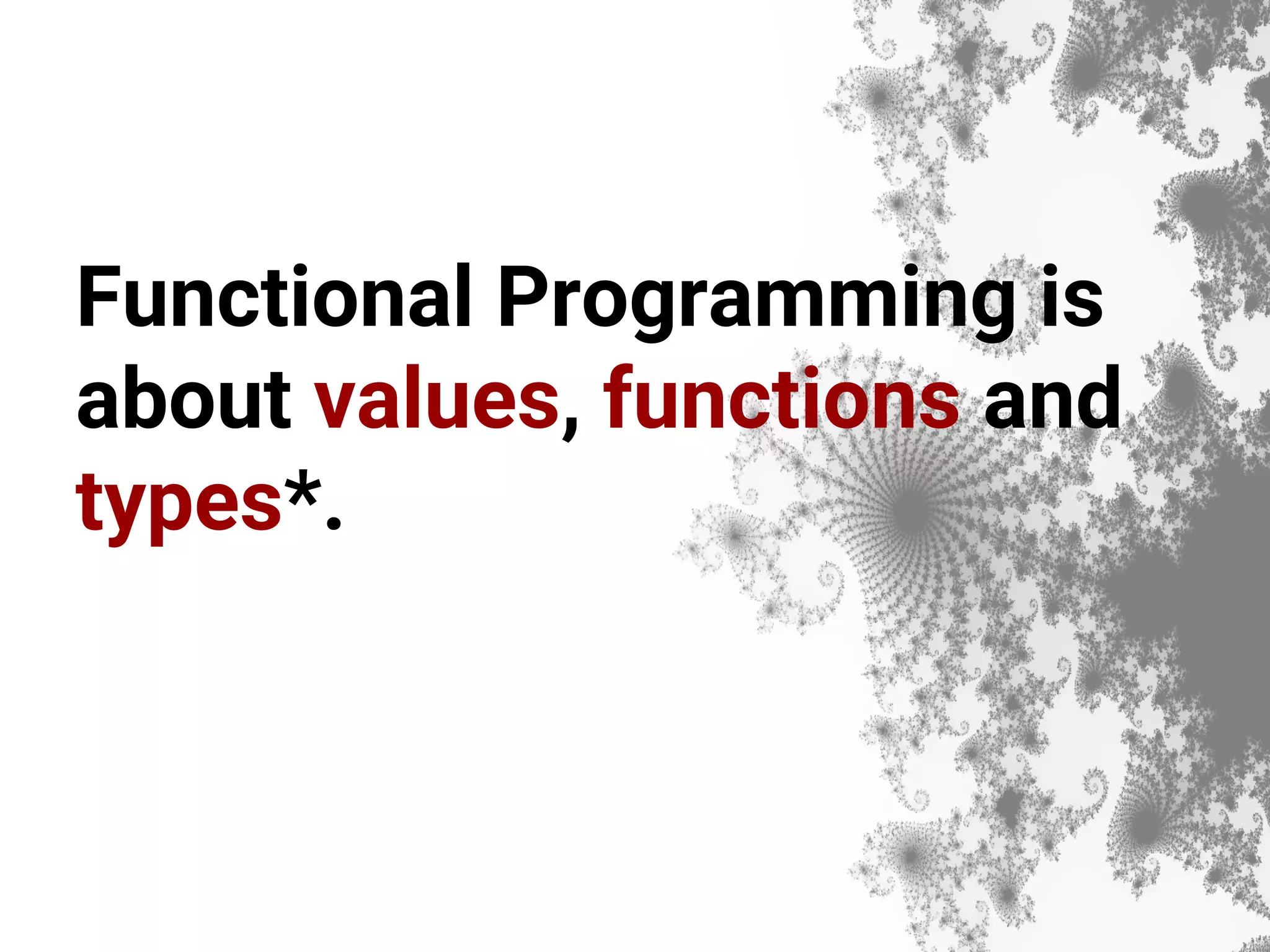 Functional Programming is about values, functions and types*.